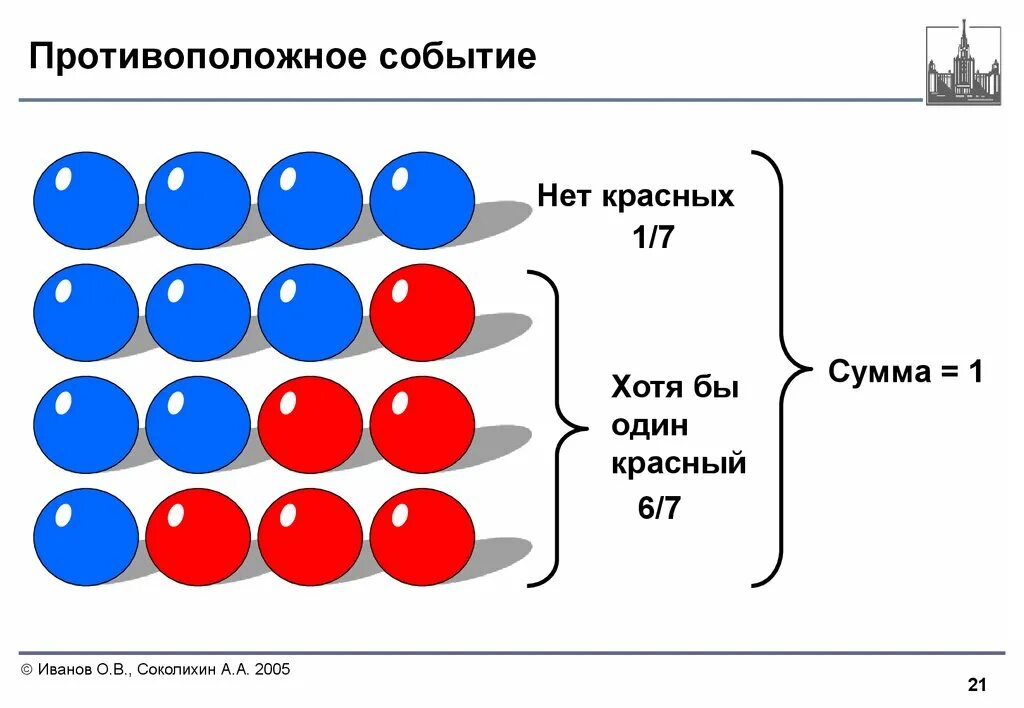 Противоположное событие

Нет красных
1/7

Хотя бы один красный
6/7

Сумма = 1

© Иванов О.В., Соколихин А.А. 2005

21